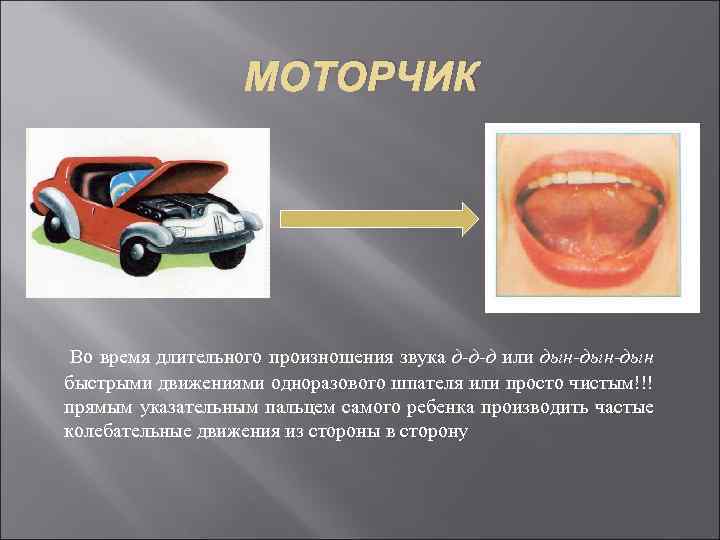 МОТОРЧИК

Во время длительного произношения звука д-д-д или дын-дын-дын быстрыми движениями одноразового шпателя или просто чистым!!! прямым указательным пальцем самого ребенка производить частые колебательные движения из стороны в сторону